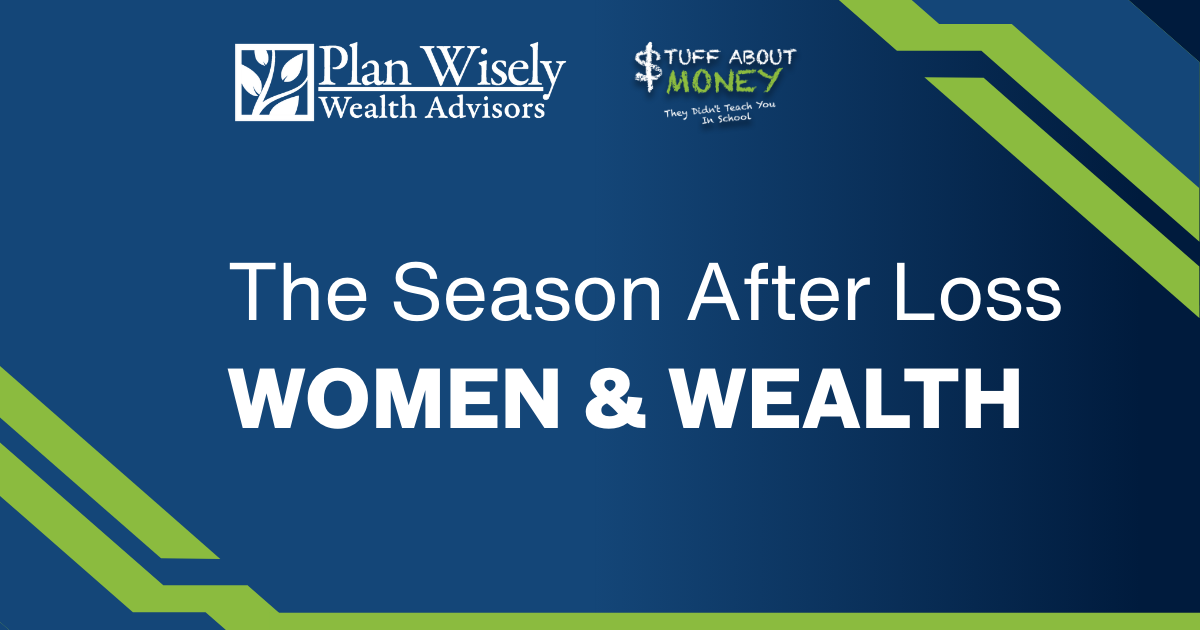 Plan Wisely
Wealth Advisors

$TUFF ABOUT MONEY
They Didn't Teach You In School

The Season After Loss
WOMEN & WEALTH